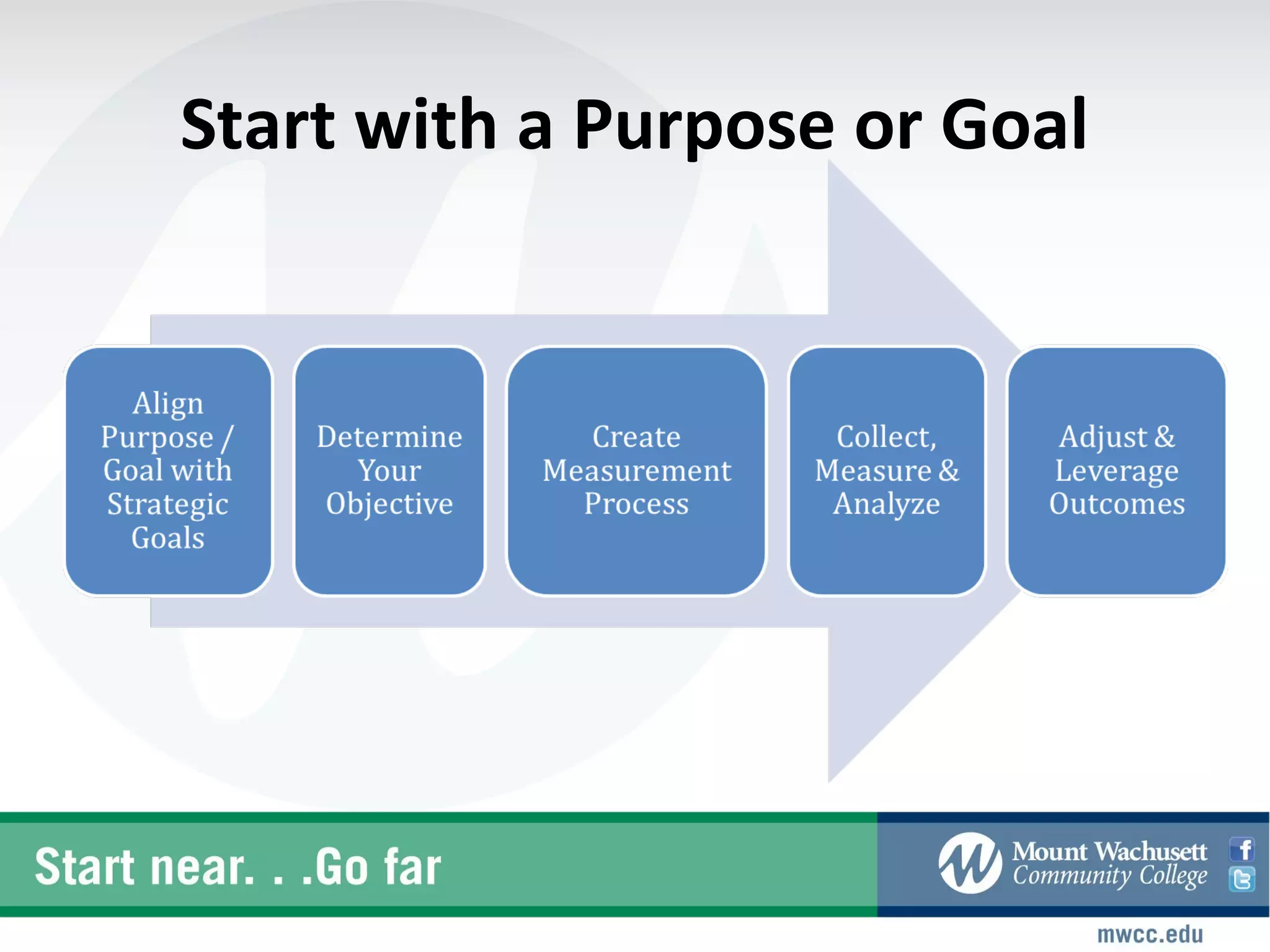 Start with a Purpose or Goal

Align Purpose / Goal with Strategic Goals

Determine Your Objective

Create Measurement Process

Collect, Measure & Analyze

Adjust & Leverage Outcomes

Start near. . .Go far

Mount Wachusett Community College

mwcc.edu